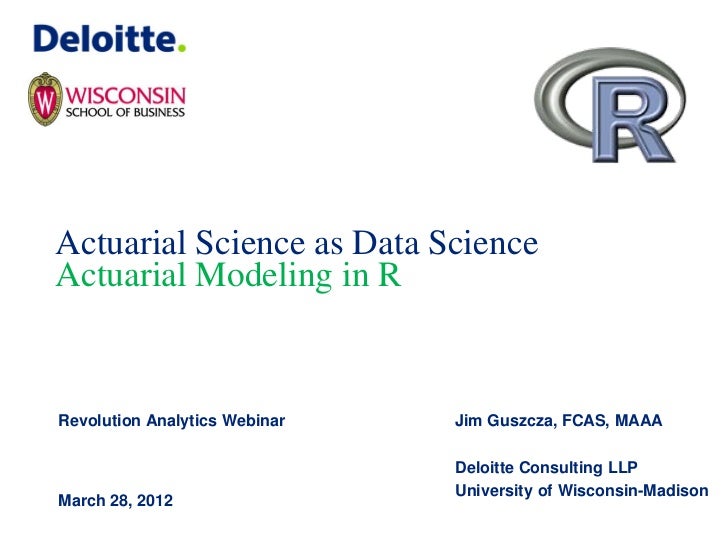 Deloitte.

W WISCONSIN
SCHOOL OF BUSINESS

R

Actuarial Science as Data Science
Actuarial Modeling in R

Revolution Analytics Webinar

March 28, 2012

Jim Guszcza, FCAS, MAAA

Deloitte Consulting LLP
University of Wisconsin-Madison